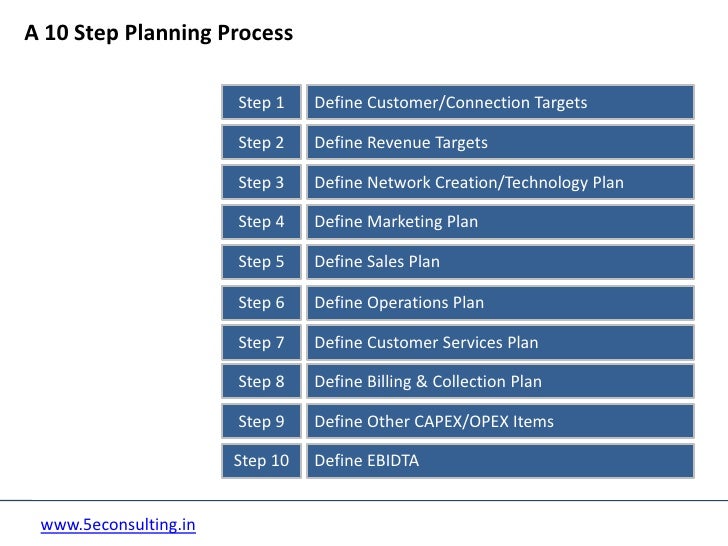 A 10 Step Planning Process

| Step 1 | Define Customer/Connection Targets |
|---|---|
| Step 2 | Define Revenue Targets |
| Step 3 | Define Network Creation/Technology Plan |
| Step 4 | Define Marketing Plan |
| Step 5 | Define Sales Plan |
| Step 6 | Define Operations Plan |
| Step 7 | Define Customer Services Plan |
| Step 8 | Define Billing & Collection Plan |
| Step 9 | Define Other CAPEX/OPEX Items |
| Step 10 | Define EBIDTA |

www.5econsulting.in